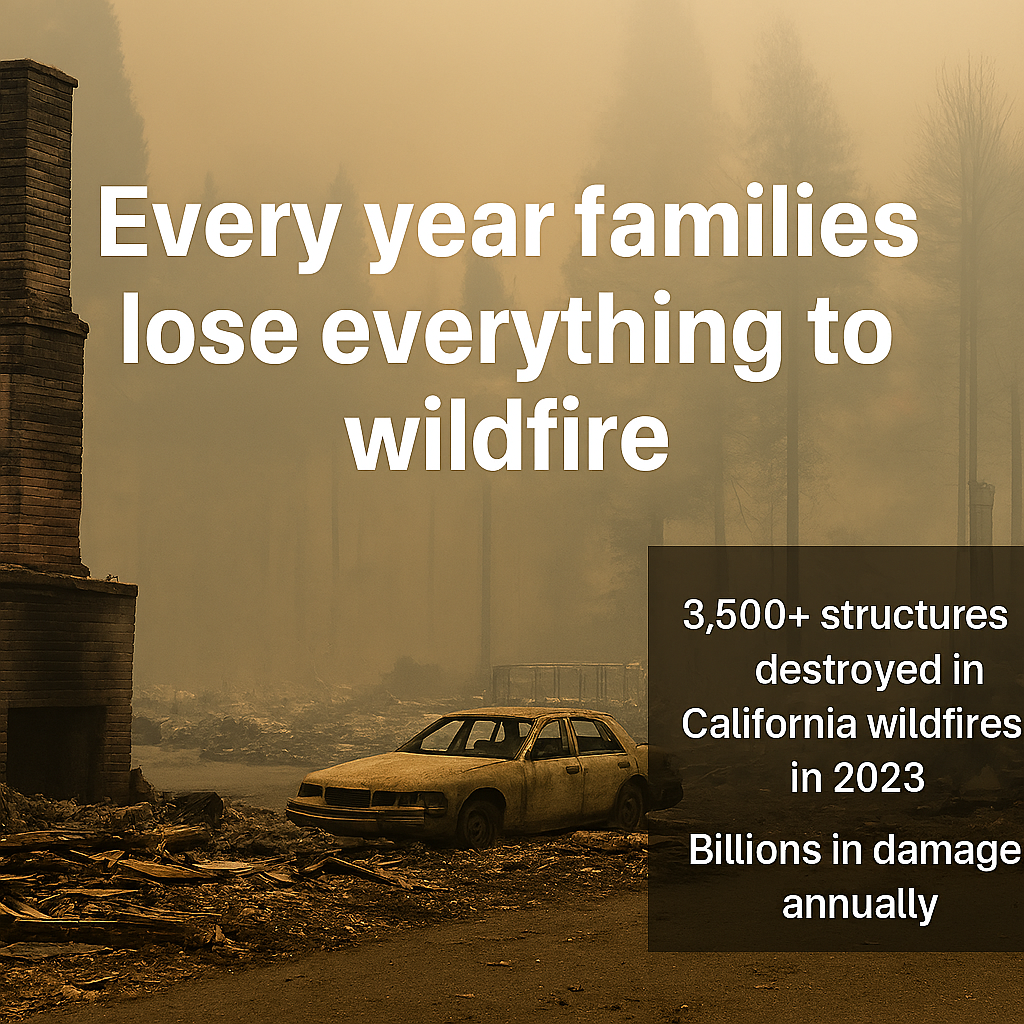 Every year families lose everything to wildfire

3,500+ structures destroyed in California wildfires in 2023

Billions in damage annually